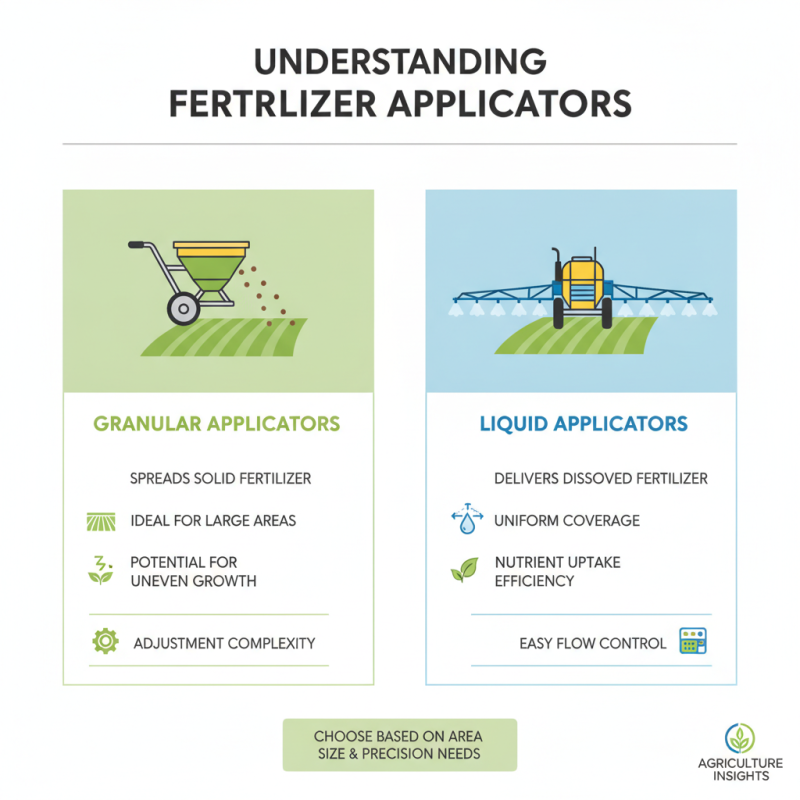 UNDERSTANDING FERTRLIZER APPLICATORS

GRANULAR APPLICATORS

SPREADS SOLID FERTILIZER

IDEAL FOR LARGE AREAS

POTENTIAL FOR UNEVEN GROWTH

ADJUSTMENT COMPLEXITY

LIQUID APPLICATORS

DELIVERS DISSOVED FERTILIZER

UNIFORM COVERAGE

NUTRIENT UPTAKE EFFICIENCY

EASY FLOW CONTROL

CHOOSE BASED ON AREA SIZE & PRECISION NEEDS

AGRICULTURE INSIGHTS